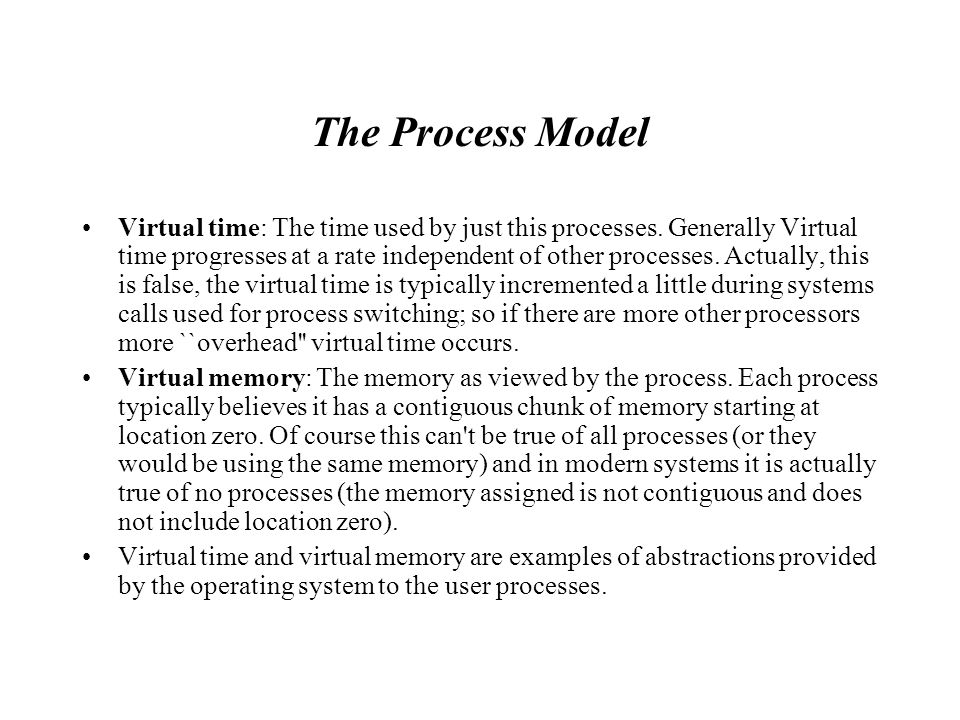 The Process Model

• Virtual time: The time used by just this processes. Generally Virtual time progresses at a rate independent of other processes. Actually, this is false, the virtual time is typically incremented a little during systems calls used for process switching; so if there are more other processors more ``overhead" virtual time occurs.

• Virtual memory: The memory as viewed by the process. Each process typically believes it has a contiguous chunk of memory starting at location zero. Of course this can't be true of all processes (or they would be using the same memory) and in modern systems it is actually true of no processes (the memory assigned is not contiguous and does not include location zero).

• Virtual time and virtual memory are examples of abstractions provided by the operating system to the user processes.